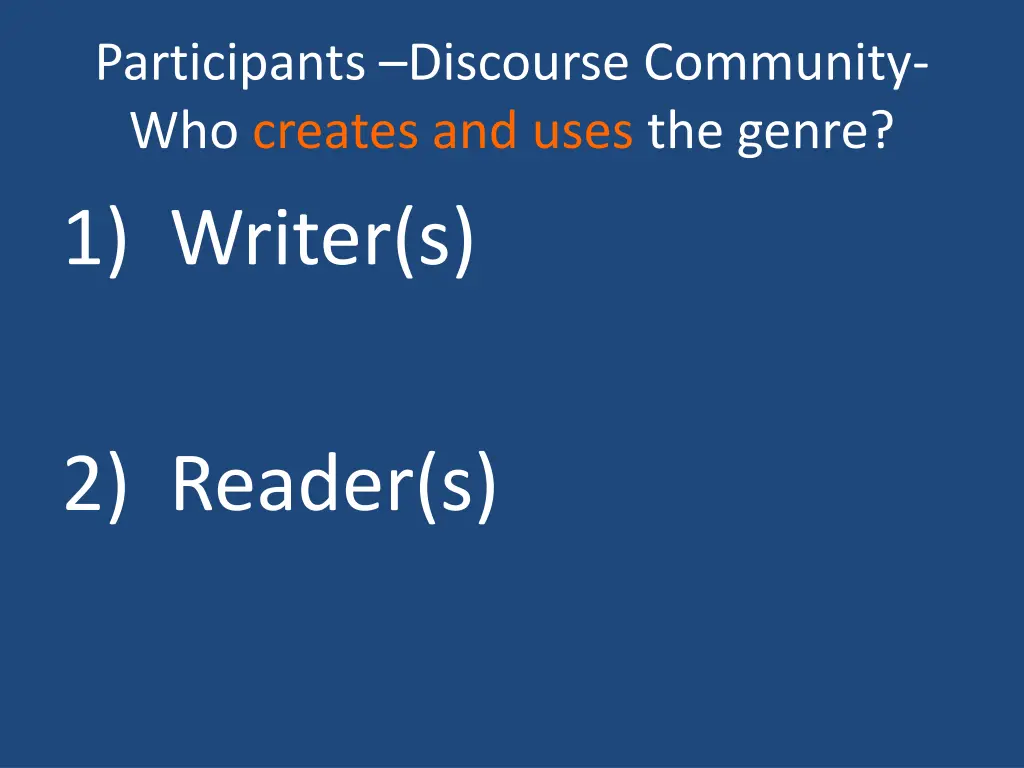 Participants –Discourse Community- Who creates and uses the genre?

1) Writer(s)

2) Reader(s)